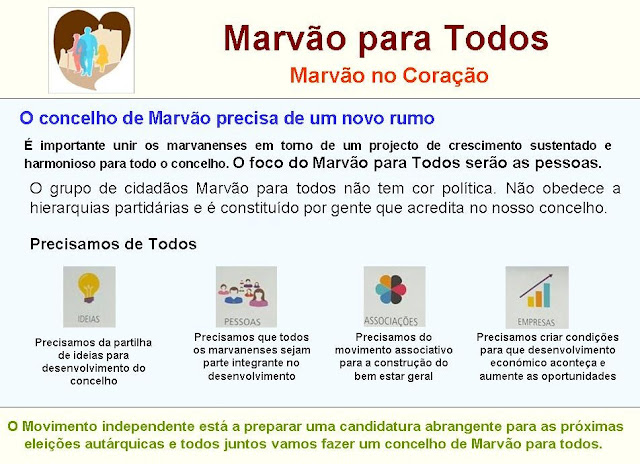 Marvão para Todos
Marvão no Coração

O concelho de Marvão precisa de um novo rumo

É importante unir os marvanenses em torno de um projecto de crescimento sustentado e harmonioso para todo o concelho. O foco do Marvão para Todos serão as pessoas.

O grupo de cidadãos Marvão para todos não tem cor política. Não obedece a hierarquias partidárias e é constituído por gente que acredita no nosso concelho.

Precisamos de Todos

IDEIAS
Precisamos da partilha de ideias para desenvolvimento do concelho

PESSOAS
Precisamos que todos os marvanenses sejam parte integrante no desenvolvimento

ASSOCIAÇÕES
Precisamos do movimento associativo para a construção do bem estar geral

EMPRESAS
Precisamos criar condições para que desenvolvimento económico aconteça e aumente as oportunidades

O Movimento independente está a preparar uma candidatura abrangente para as próximas eleições autárquicas e todos juntos vamos fazer um concelho de Marvão para todos.